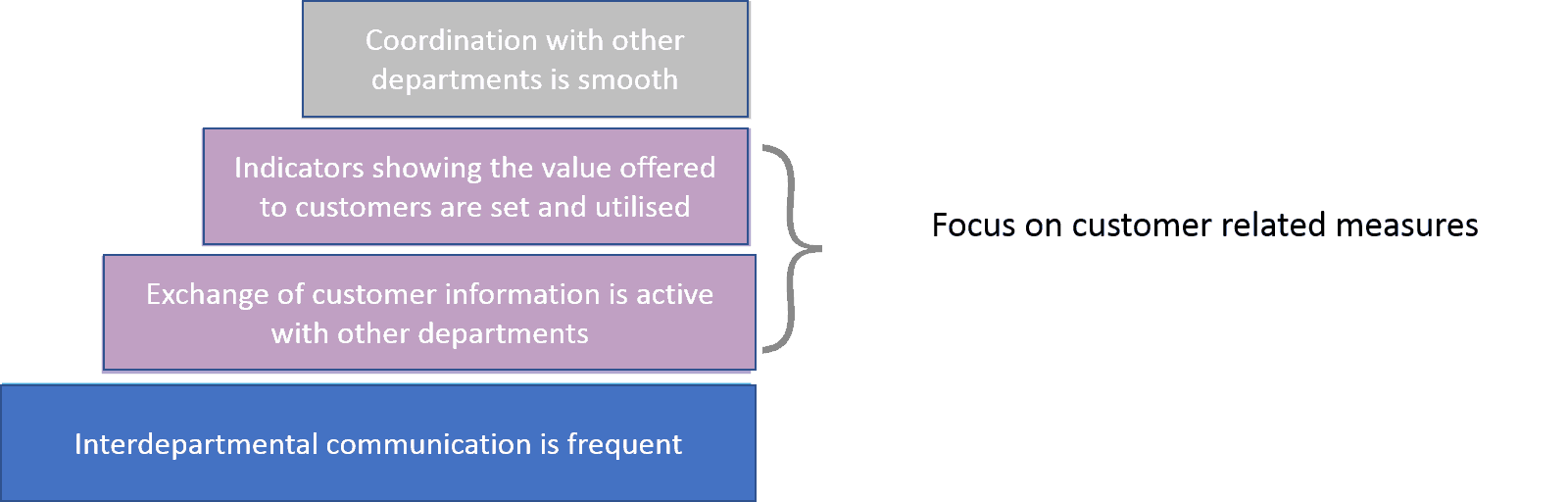 Coordination with other departments is smooth

Indicators showing the value offered to customers are set and utilised

Exchange of customer information is active with other departments

Interdepartmental communication is frequent

Focus on customer related measures